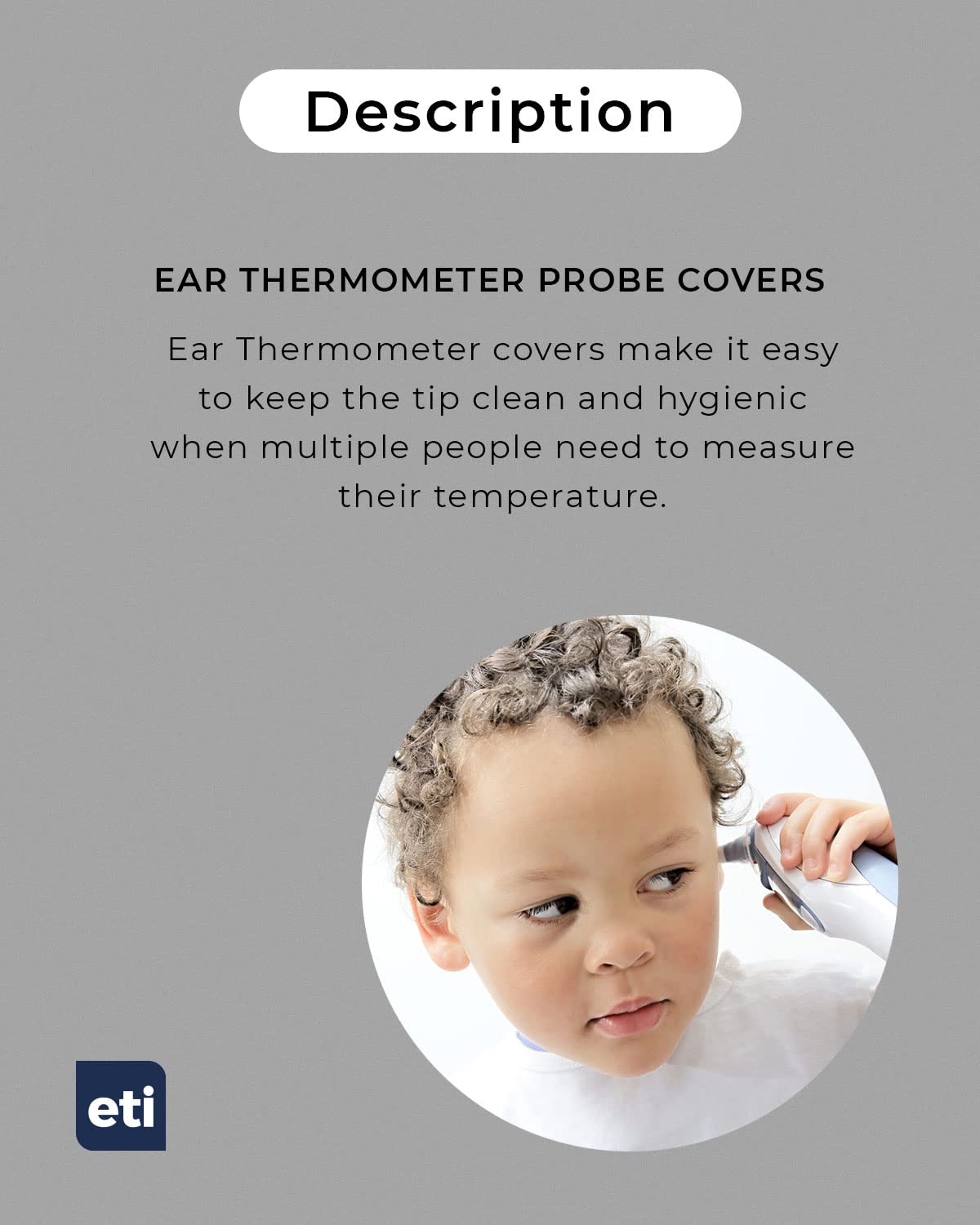 Description

EAR THERMOMETER PROBE COVERS

Ear Thermometer covers make it easy to keep the tip clean and hygienic when multiple people need to measure their temperature.

eti